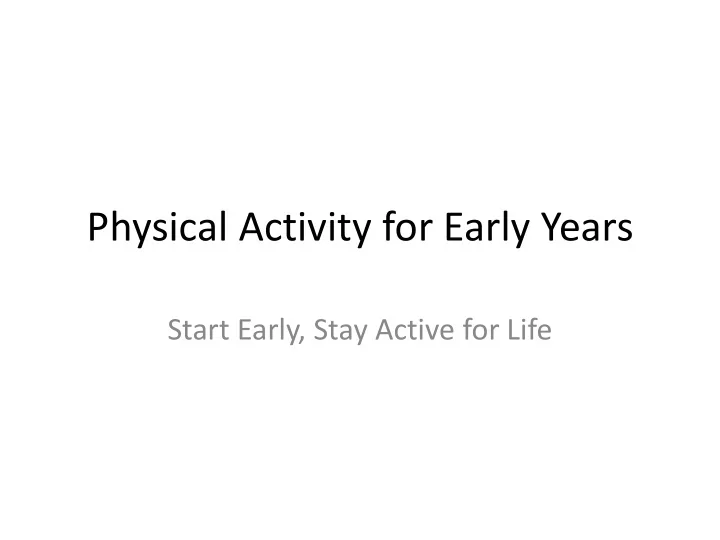 Physical Activity for Early Years

Start Early, Stay Active for Life